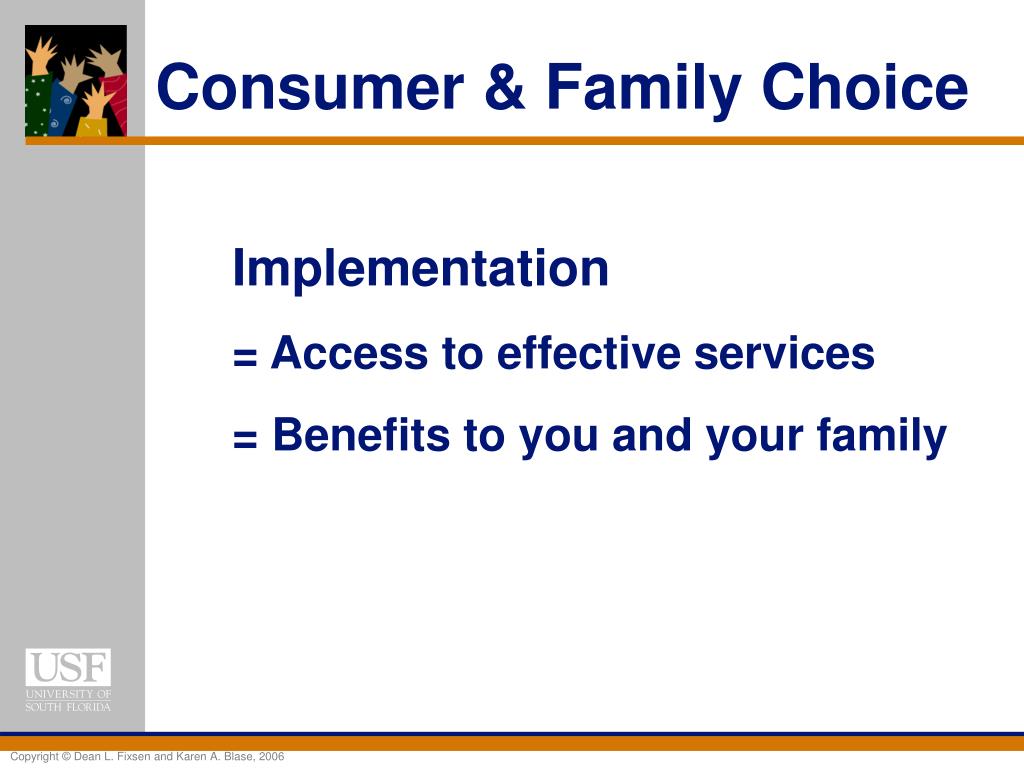 Consumer & Family Choice

Implementation

= Access to effective services

= Benefits to you and your family

USF
UNIVERSITY OF
SOUTH FLORIDA

Copyright © Dean L. Fixsen and Karen A. Blase, 2006